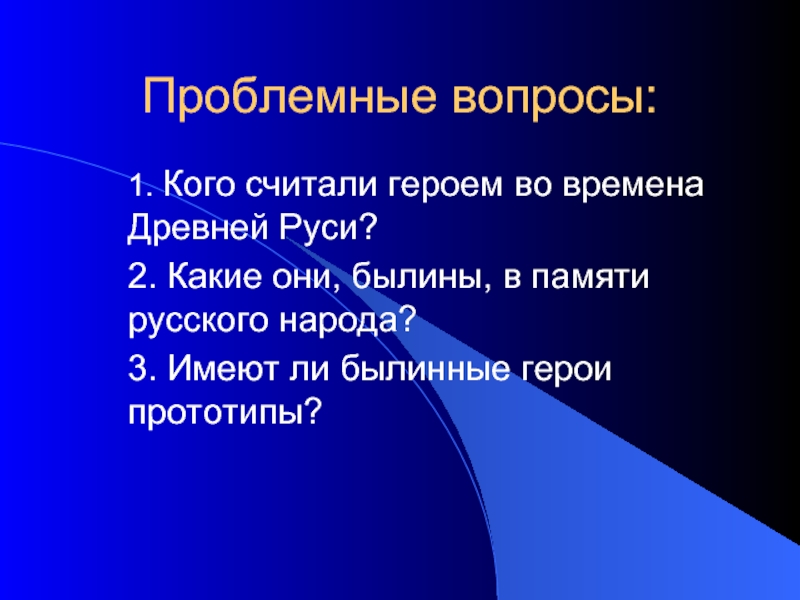 Проблемные вопросы:

1. Кого считали героем во времена Древней Руси?

2. Какие они, былины, в памяти русского народа?

3. Имеют ли былинные герои прототипы?